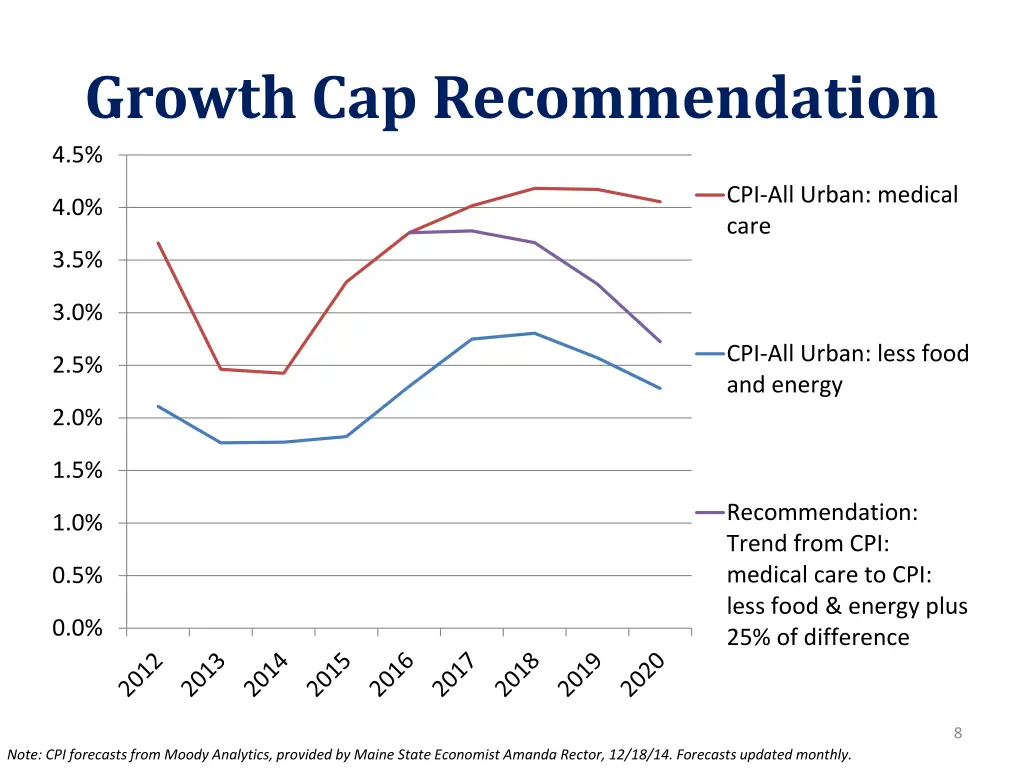 Growth Cap Recommendation

4.5%
4.0%
3.5%
3.0%
2.5%
2.0%
1.5%
1.0%
0.5%
0.0%

2012 2013 2014 2015 2016 2017 2018 2019 2020

CPI-All Urban: medical care

CPI-All Urban: less food and energy

Recommendation: Trend from CPI: medical care to CPI: less food & energy plus 25% of difference

8

Note: CPI forecasts from Moody Analytics, provided by Maine State Economist Amanda Rector, 12/18/14. Forecasts updated monthly.